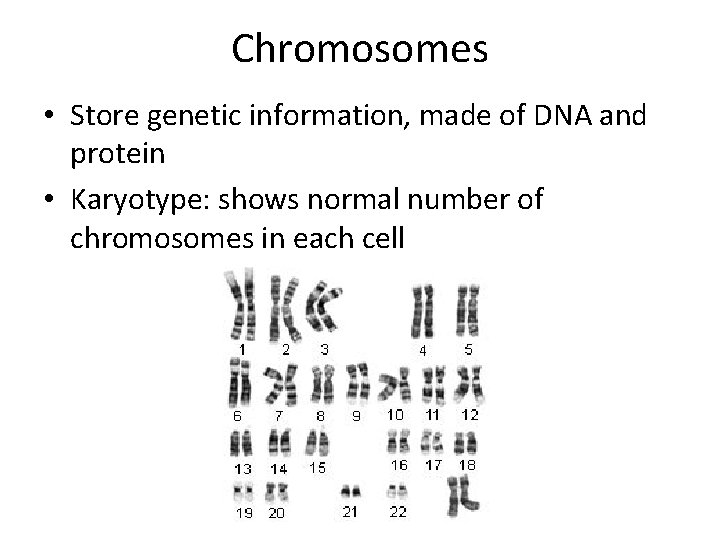 Chromosomes

• Store genetic information, made of DNA and protein

• Karyotype: shows normal number of chromosomes in each cell

1 2 3 4 5
6 7 8 9 10 11 12
13 14 15 16 17 18
19 20 21 22